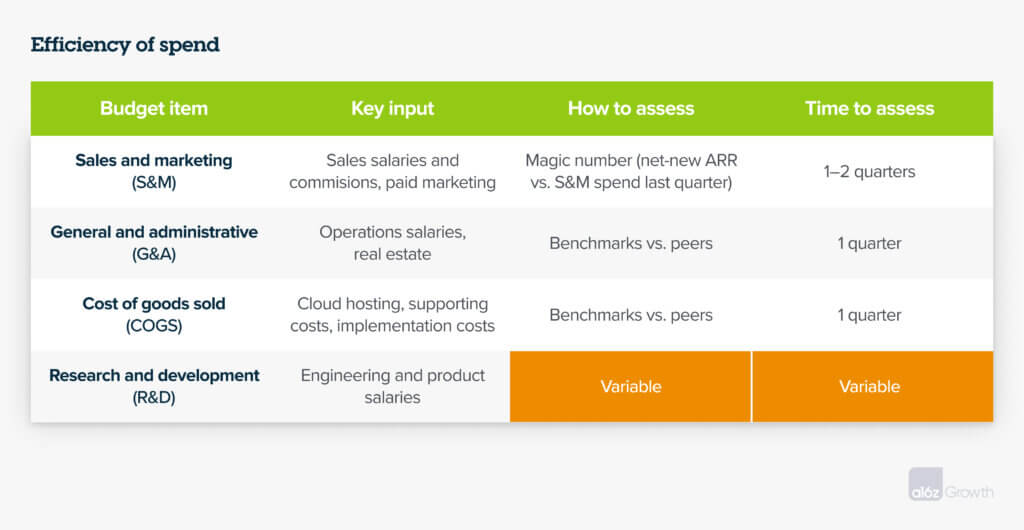 Efficiency of spend

| Budget item | Key input | How to assess | Time to assess |
|---|---|---|---|
| Sales and marketing (S&M) | Sales salaries and commisions, paid marketing | Magic number (net-new ARR vs. S&M spend last quarter) | 1–2 quarters |
| General and administrative (G&A) | Operations salaries, real estate | Benchmarks vs. peers | 1 quarter |
| Cost of goods sold (COGS) | Cloud hosting, supporting costs, implementation costs | Benchmarks vs. peers | 1 quarter |
| Research and development (R&D) | Engineering and product salaries | Variable | Variable |

a16z Growth